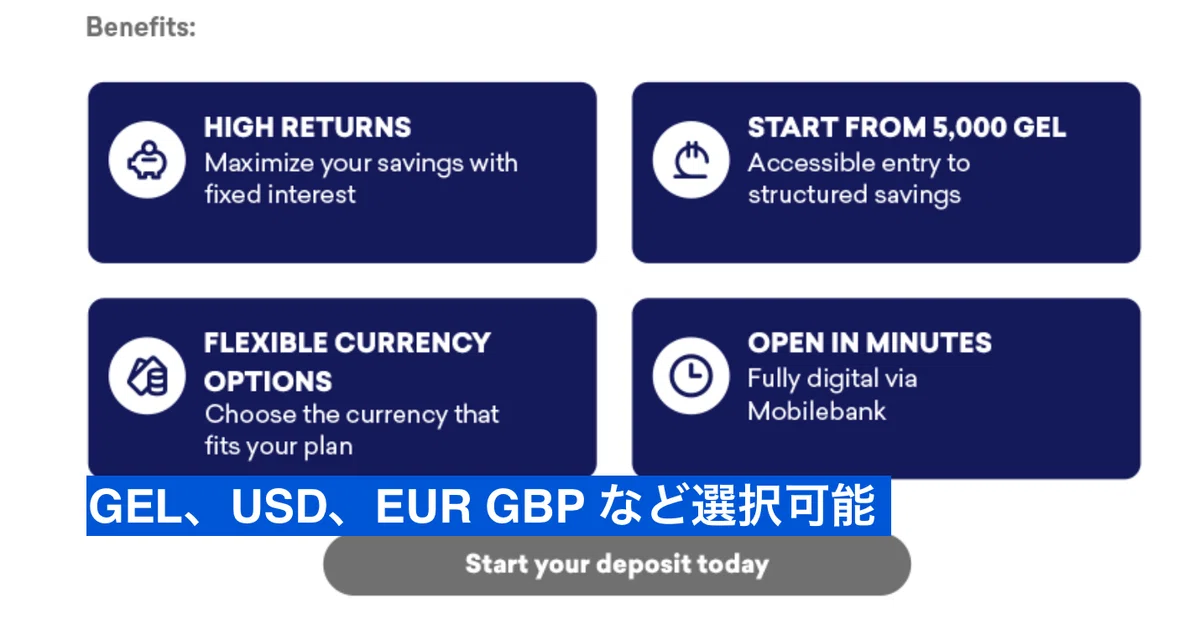 Benefits:

HIGH RETURNS
Maximize your savings with fixed interest

START FROM 5,000 GEL
Accessible entry to structured savings

FLEXIBLE CURRENCY OPTIONS
Choose the currency that fits your plan

OPEN IN MINUTES
Fully digital via Mobilebank

GEL、USD、EUR GBP など選択可能

Start your deposit today